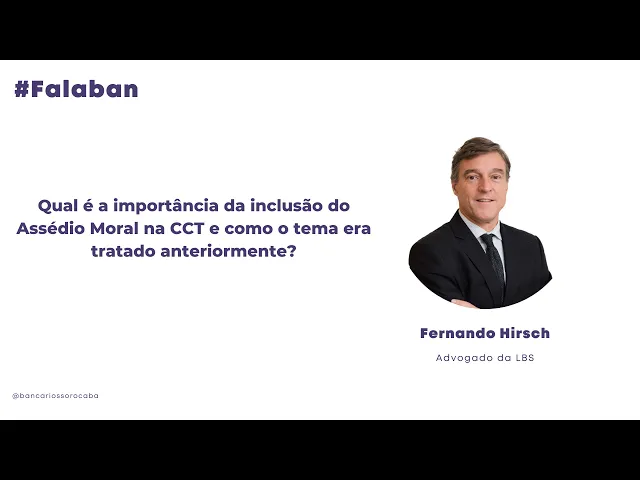 #Falaban

Qual é a importância da inclusão do Assédio Moral na CCT e como o tema era tratado anteriormente?

Fernando Hirsch

Advogado da LBS

@bancariossorocaba